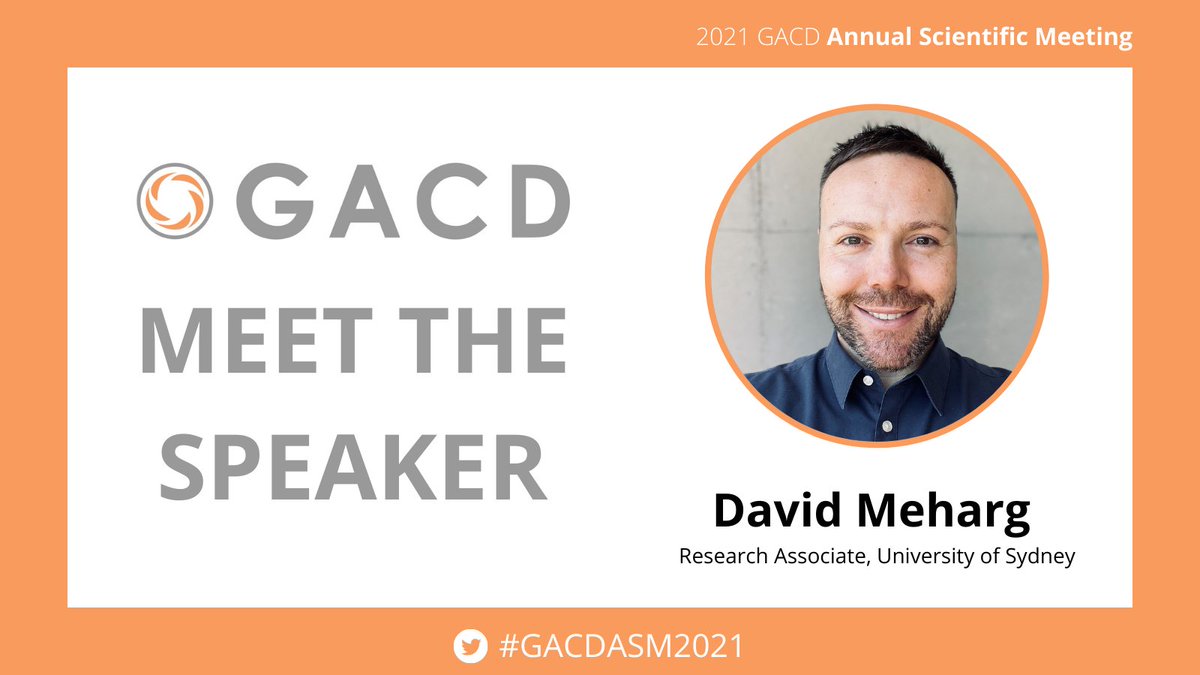 2021 GACD Annual Scientific Meeting

GACD

MEET THE SPEAKER

David Meharg

Research Associate, University of Sydney

#GACDASM2021